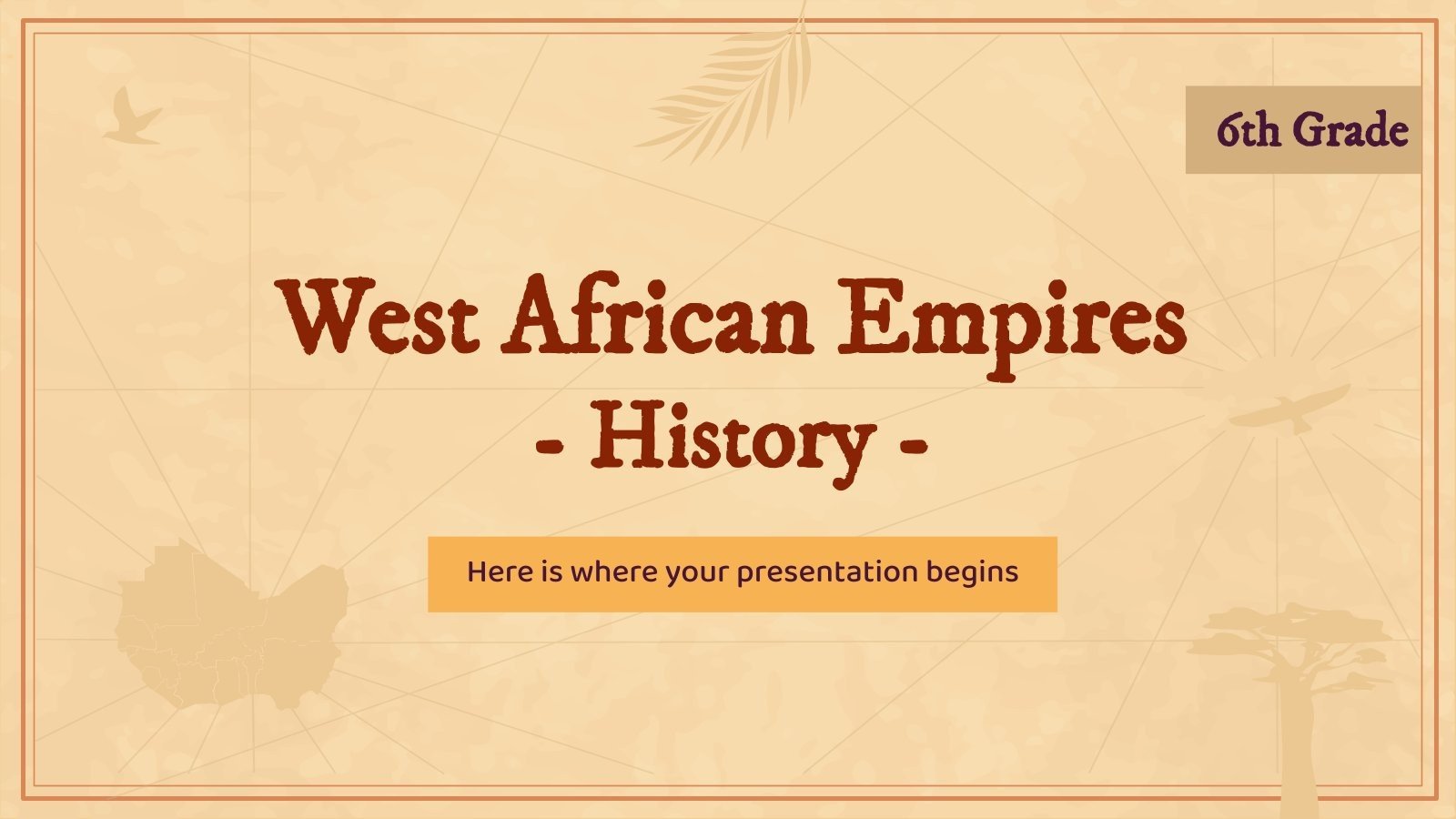 6th Grade

West African Empires
- History -

Here is where your presentation begins